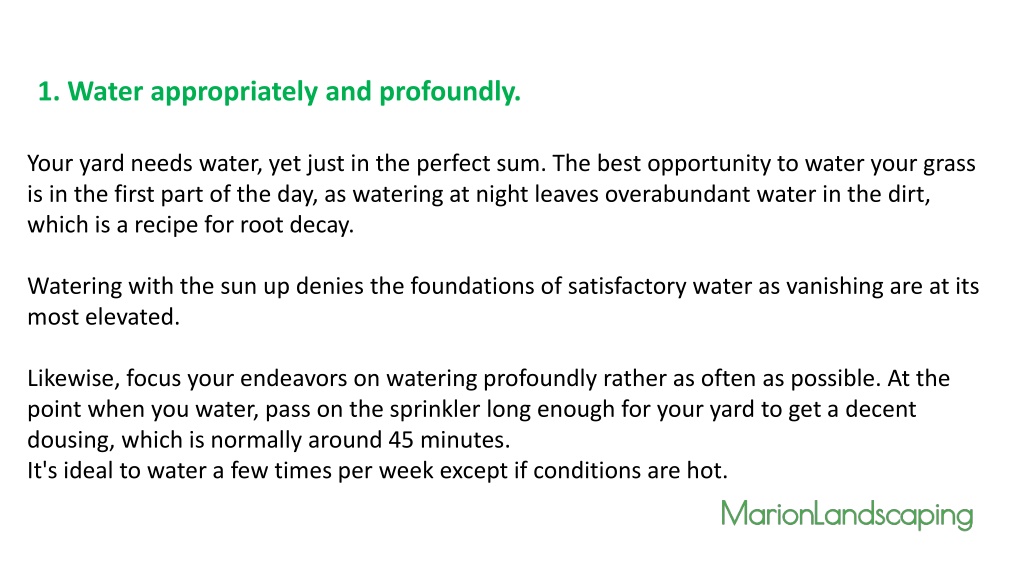 1. Water appropriately and profoundly.

Your yard needs water, yet just in the perfect sum. The best opportunity to water your grass is in the first part of the day, as watering at night leaves overabundant water in the dirt, which is a recipe for root decay.

Watering with the sun up denies the foundations of satisfactory water as vanishing are at its most elevated.

Likewise, focus your endeavors on watering profoundly rather as often as possible. At the point when you water, pass on the sprinkler long enough for your yard to get a decent dousing, which is normally around 45 minutes.
It's ideal to water a few times per week except if conditions are hot.

MarionLandscaping